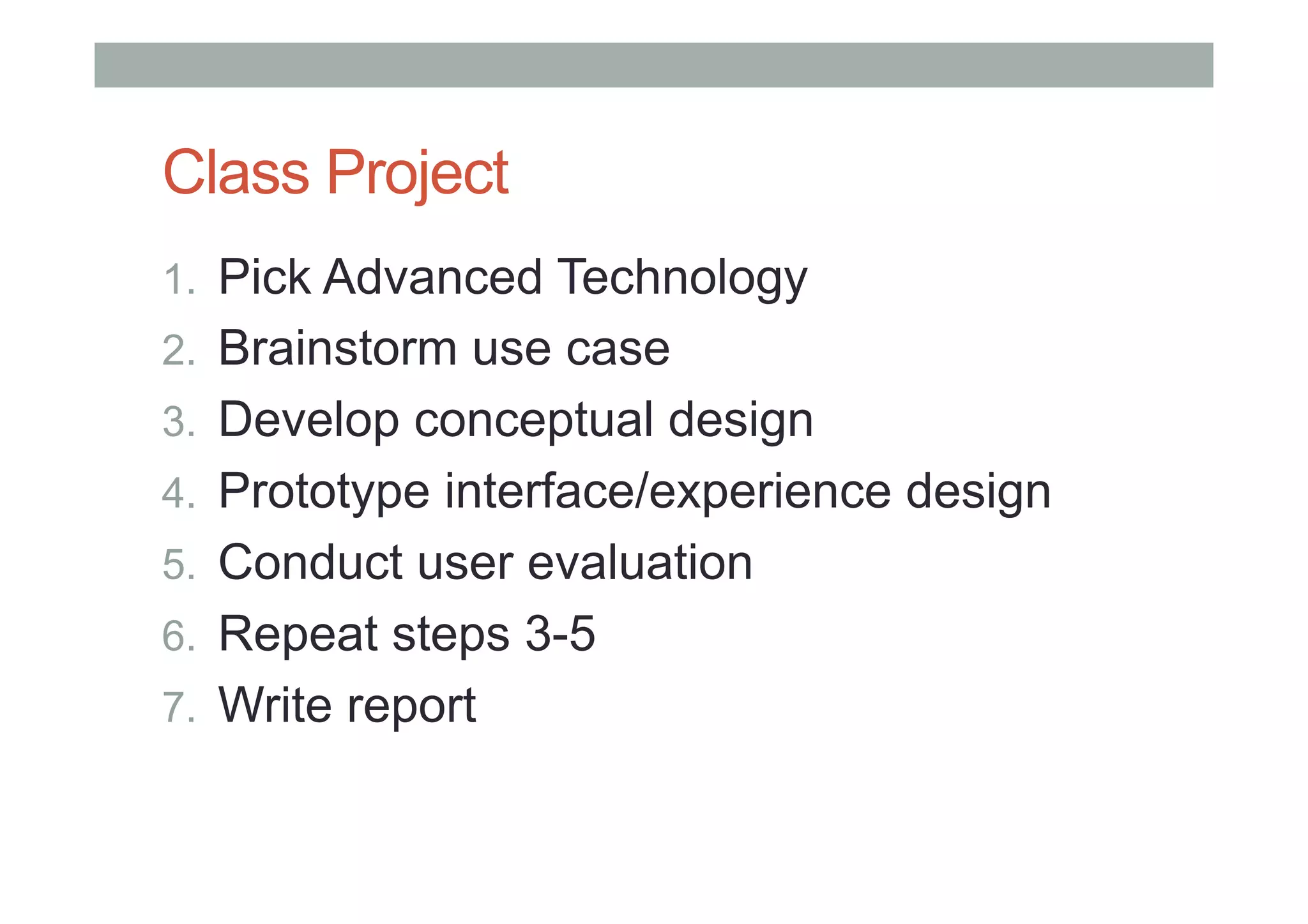 Class Project

1. Pick Advanced Technology
2. Brainstorm use case
3. Develop conceptual design
4. Prototype interface/experience design
5. Conduct user evaluation
6. Repeat steps 3-5
7. Write report